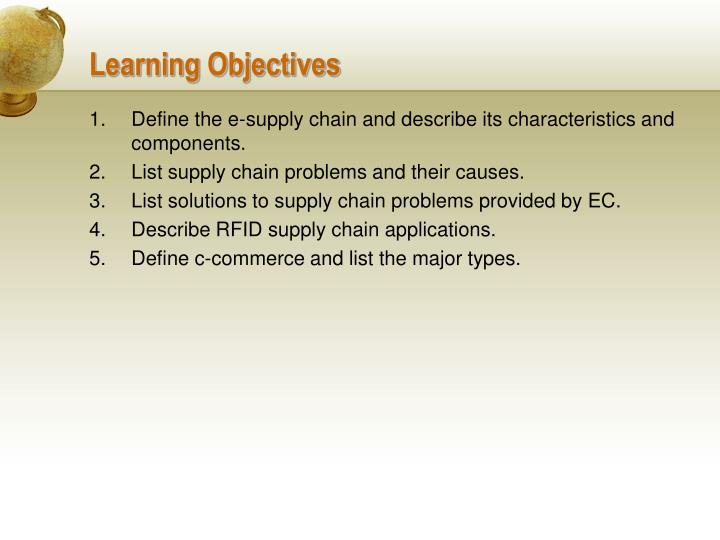 Learning Objectives

1. Define the e-supply chain and describe its characteristics and components.
2. List supply chain problems and their causes.
3. List solutions to supply chain problems provided by EC.
4. Describe RFID supply chain applications.
5. Define c-commerce and list the major types.